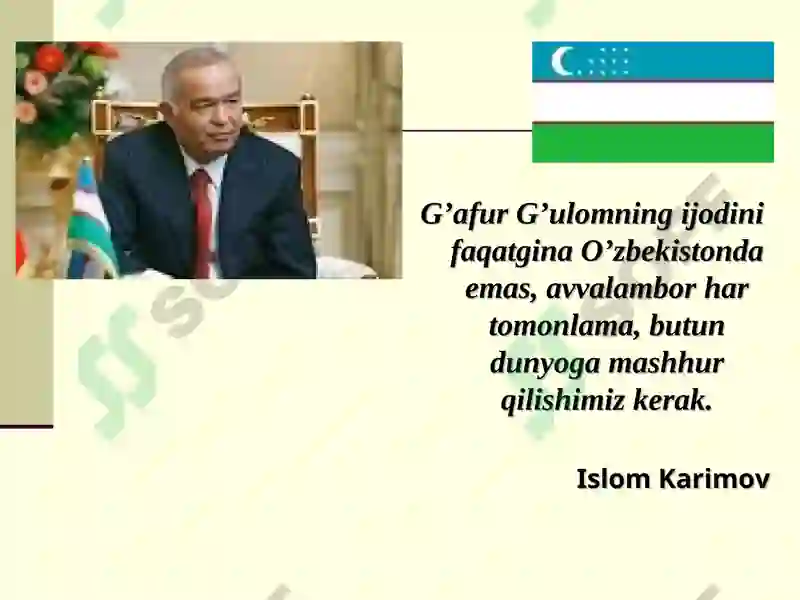 G’afur G’ulomning ijodini faqatgina O’zbekistonda emas, avvalambor har tomonlama, butun dunyoga mashhur qilishimiz kerak.

Islom Karimov